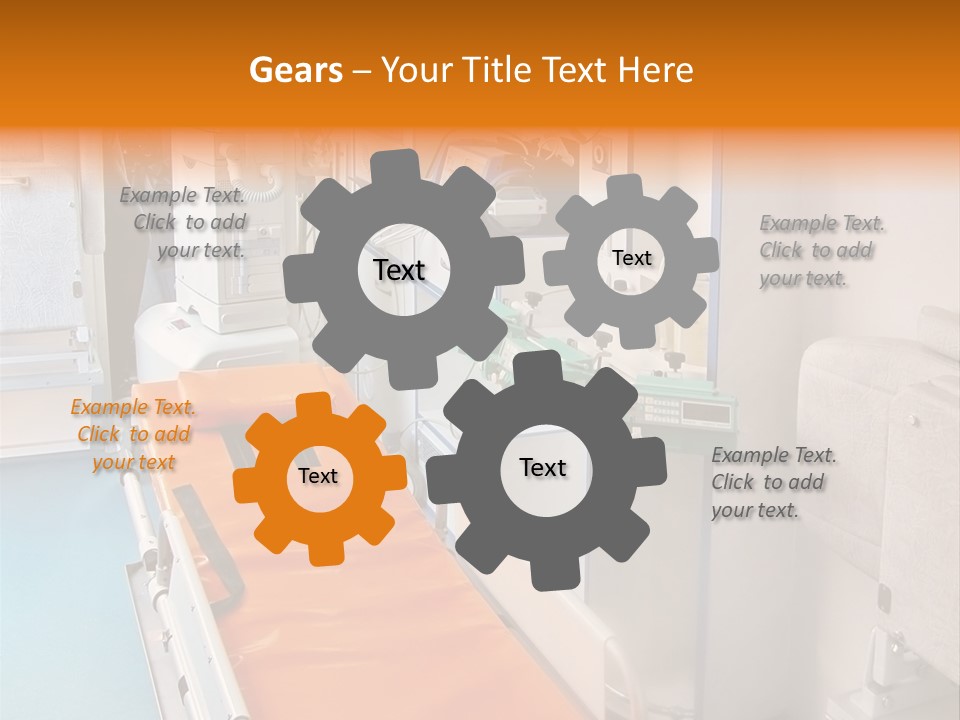 Gears – Your Title Text Here

Example Text. Click to add your text.

Text

Text

Example Text. Click to add your text.

Example Text. Click to add your text

Text

Text

Example Text. Click to add your text.